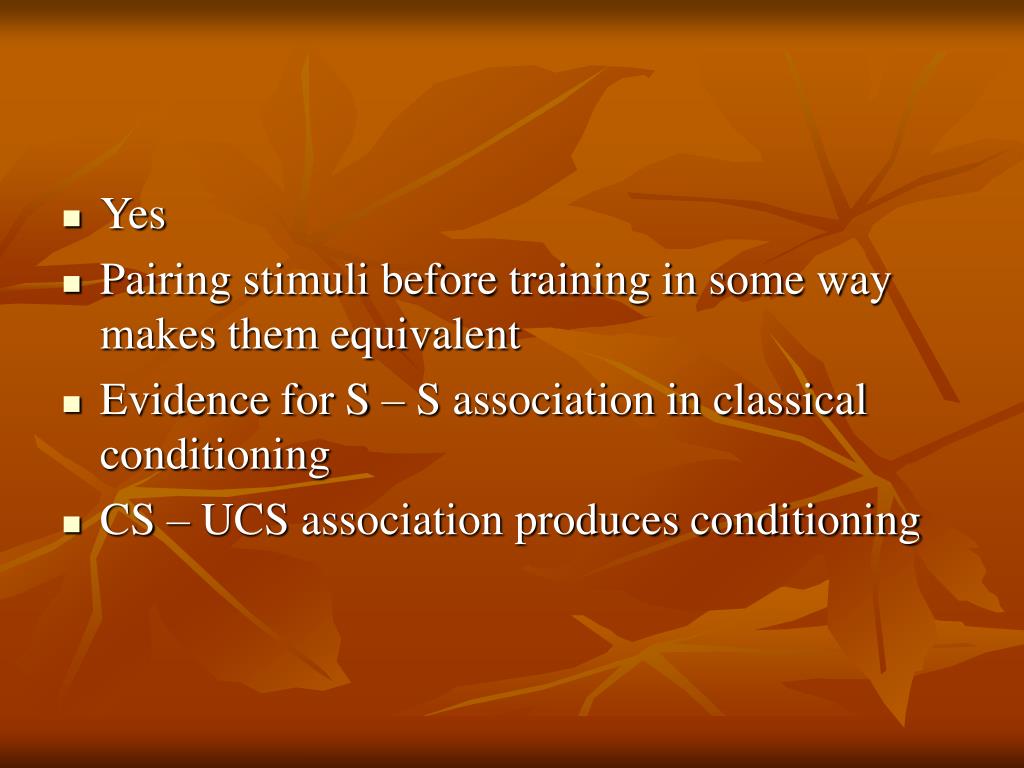 - Yes
- Pairing stimuli before training in some way makes them equivalent
- Evidence for S – S association in classical conditioning
- CS – UCS association produces conditioning